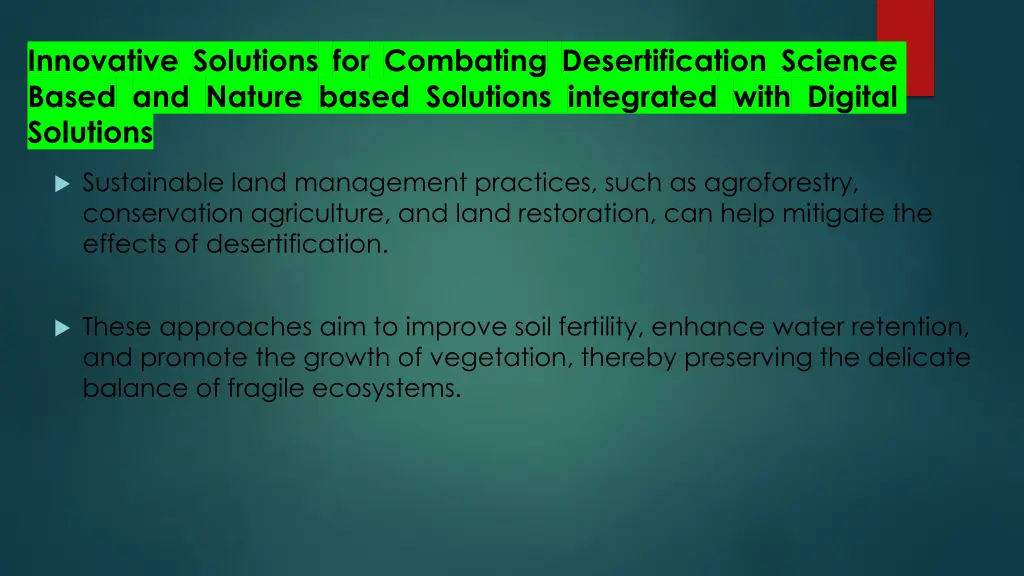 Innovative Solutions for Combating Desertification Science Based and Nature based Solutions integrated with Digital Solutions

Sustainable land management practices, such as agroforestry, conservation agriculture, and land restoration, can help mitigate the effects of desertification.

These approaches aim to improve soil fertility, enhance water retention, and promote the growth of vegetation, thereby preserving the delicate balance of fragile ecosystems.